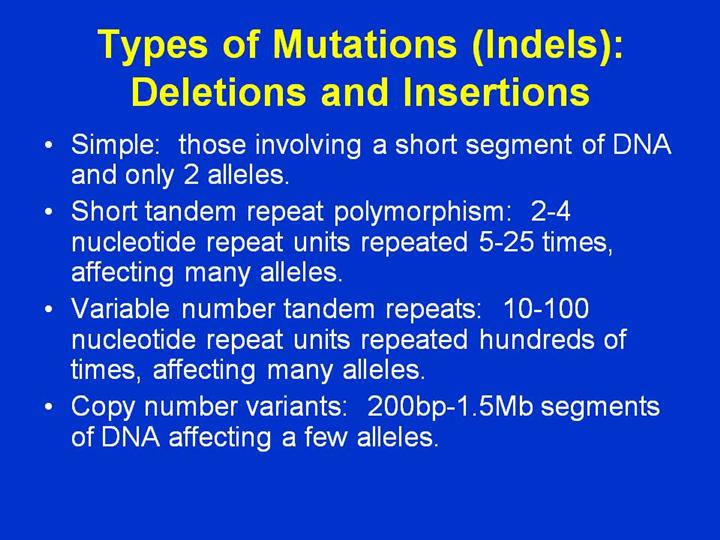 Types of Mutations (Indels): Deletions and Insertions

• Simple: those involving a short segment of DNA and only 2 alleles.

• Short tandem repeat polymorphism: 2-4 nucleotide repeat units repeated 5-25 times, affecting many alleles.

• Variable number tandem repeats: 10-100 nucleotide repeat units repeated hundreds of times, affecting many alleles.

• Copy number variants: 200bp-1.5Mb segments of DNA affecting a few alleles.